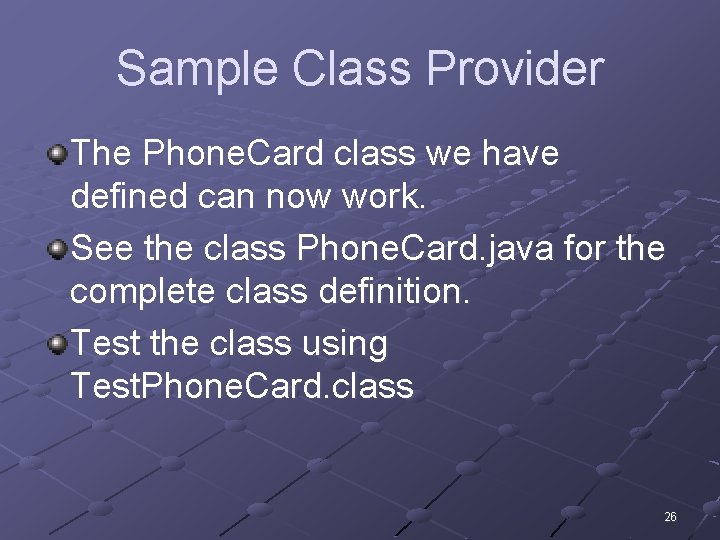 Sample Class Provider

The PhoneCard class we have defined can now work.

See the class PhoneCard.java for the complete class definition.

Test the class using TestPhoneCard.class

26